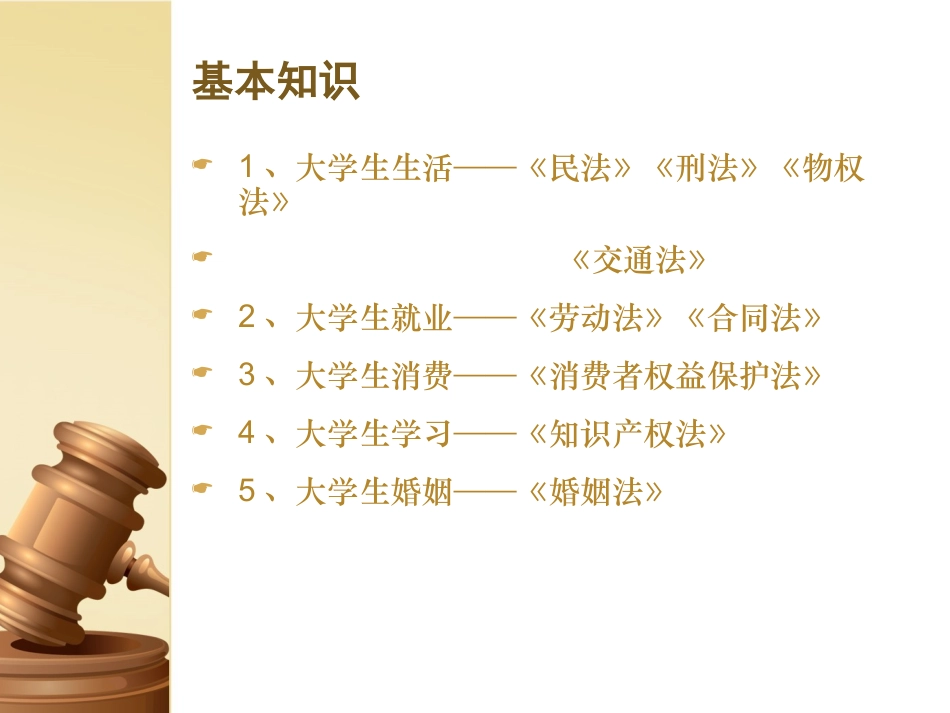 基本知识

1、大学生生活——《民法》《刑法》《物权法》

《交通法》

2、大学生就业——《劳动法》《合同法》

3、大学生消费——《消费者权益保护法》

4、大学生学习——《知识产权法》

5、大学生婚姻——《婚姻法》